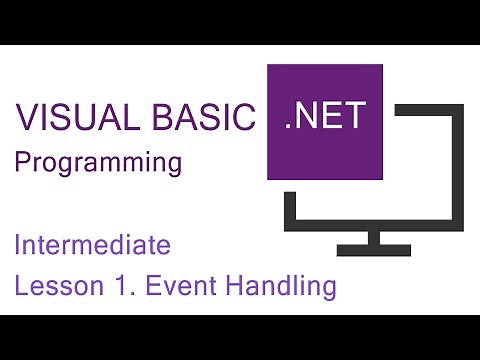 VISUAL BASIC .NET
Programming

Intermediate
Lesson 1. Event Handling